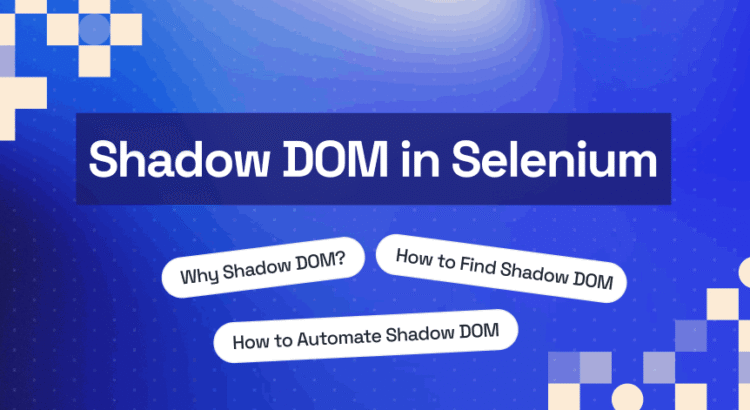 Shadow DOM in Selenium

Why Shadow DOM?

How to Find Shadow DOM

How to Automate Shadow DOM